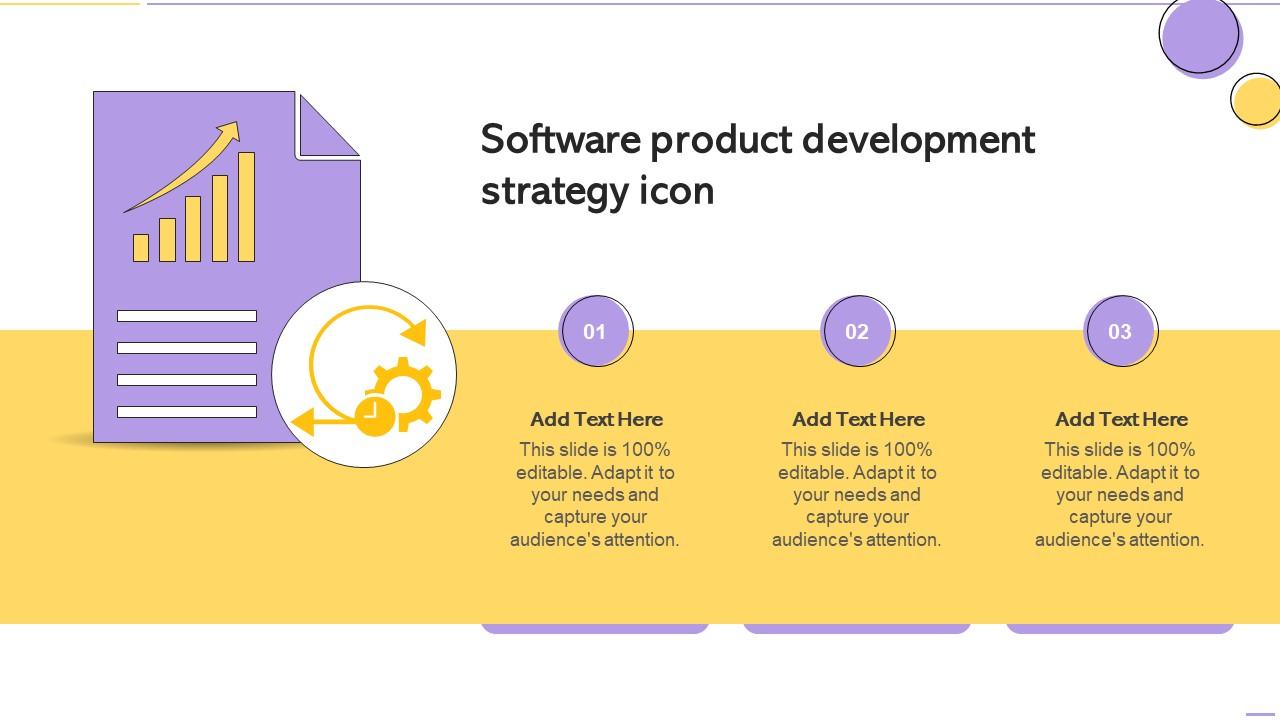 Software product development strategy icon

01

Add Text Here

This slide is 100% editable. Adapt it to your needs and capture your audience's attention.

02

Add Text Here

This slide is 100% editable. Adapt it to your needs and capture your audience's attention.

03

Add Text Here

This slide is 100% editable. Adapt it to your needs and capture your audience's attention.